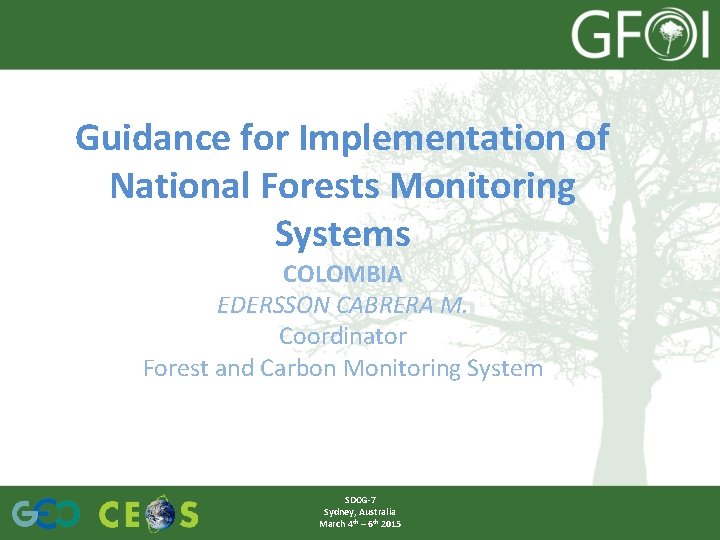 GFOI

Guidance for Implementation of National Forests Monitoring Systems

COLOMBIA

EDERSSON CABRERA M.

Coordinator

Forest and Carbon Monitoring System

GEO CEOS

SDCG-7
Sydney, Australia
March $4^{th}$ – $6^{th}$ 2015